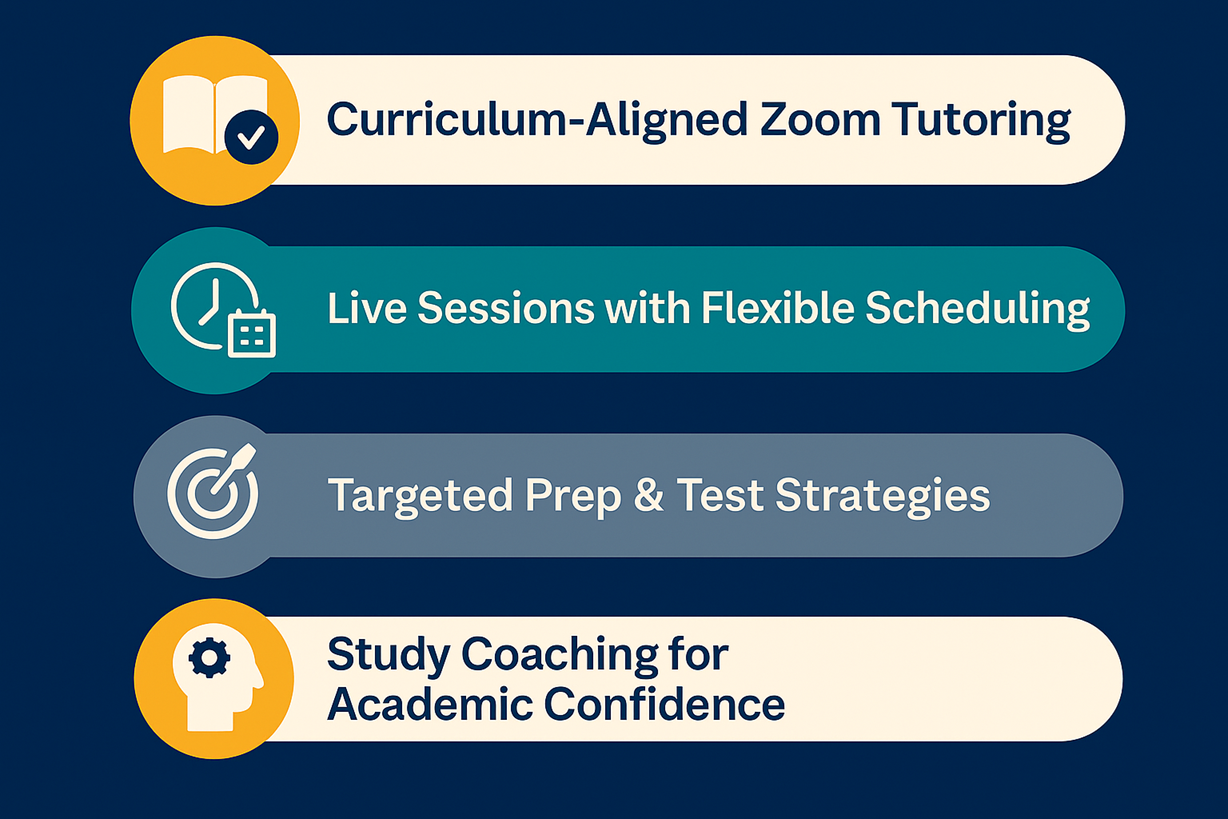 Curriculum-Aligned Zoom Tutoring

Live Sessions with Flexible Scheduling

Targeted Prep & Test Strategies

Study Coaching for Academic Confidence